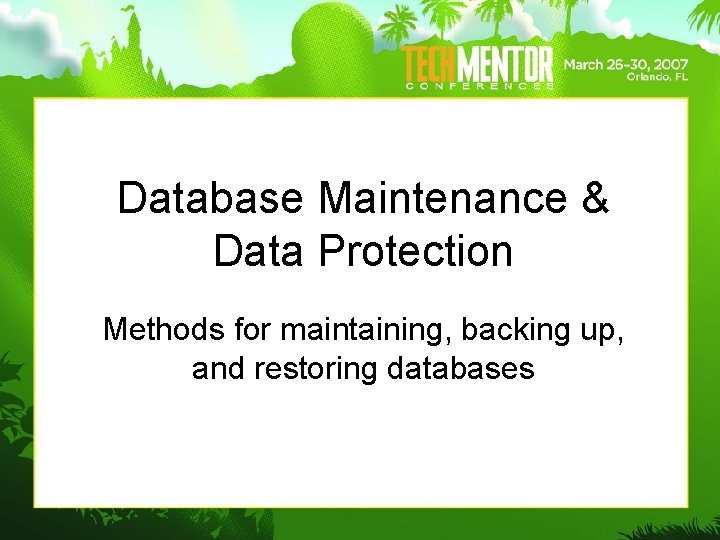 TECHMENTOR
CONFERENCES
March 26-30, 2007
Orlando, FL

Database Maintenance & Data Protection

Methods for maintaining, backing up, and restoring databases